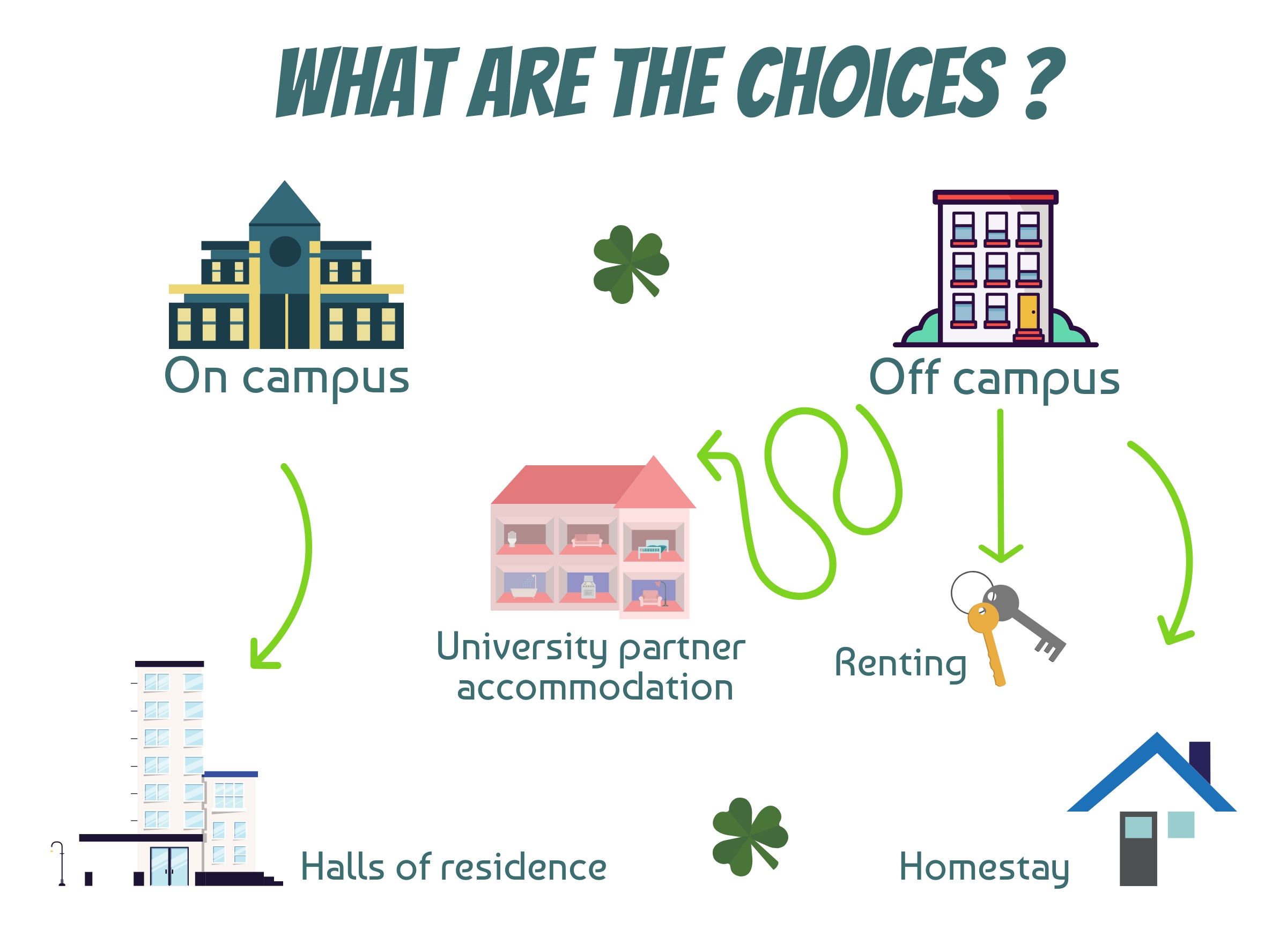 WHAT ARE THE CHOICES ?

On campus

Off campus

University partner accommodation

Renting

Halls of residence

Homestay